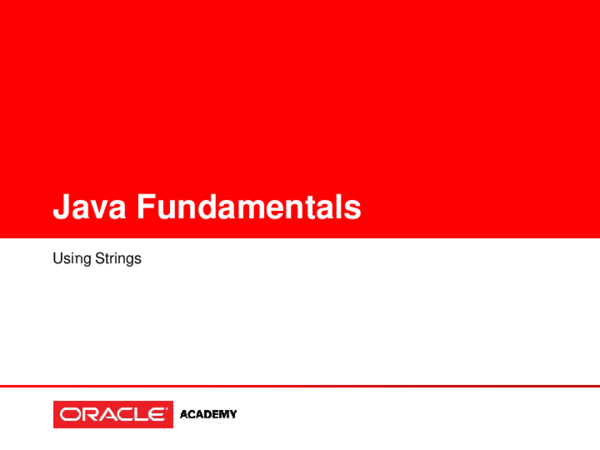 Java Fundamentals

Using Strings

ORACLE® ACADEMY